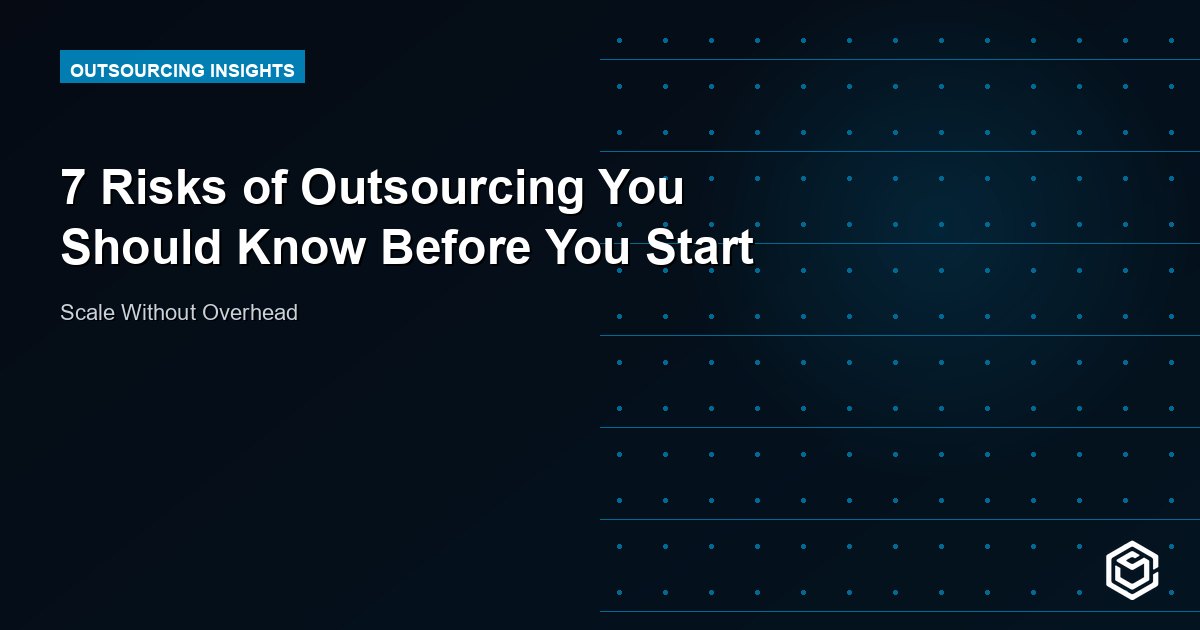 OUTSOURCING INSIGHTS

7 Risks of Outsourcing You Should Know Before You Start

Scale Without Overhead